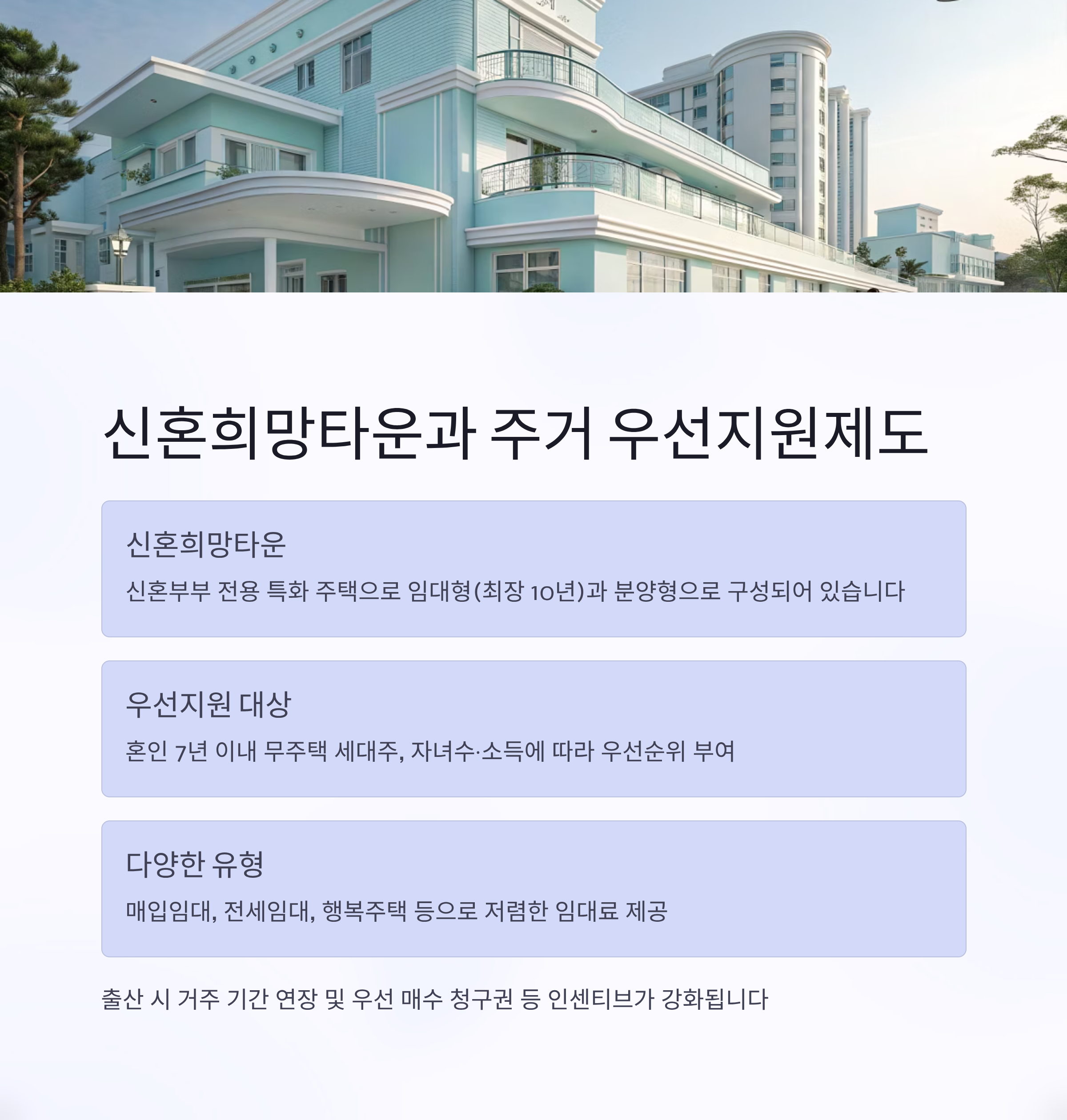 신혼희망타운과 주거 우선지원제도

신혼희망타운

신혼부부 전용 특화 주택으로 임대형(최장 10년)과 분양형으로 구성되어 있습니다

우선지원 대상

혼인 7년 이내 무주택 세대주, 자녀수·소득에 따라 우선순위 부여

다양한 유형

매입임대, 전세임대, 행복주택 등으로 저렴한 임대료 제공

출산 시 거주 기간 연장 및 우선 매수 청구권 등 인센티브가 강화됩니다